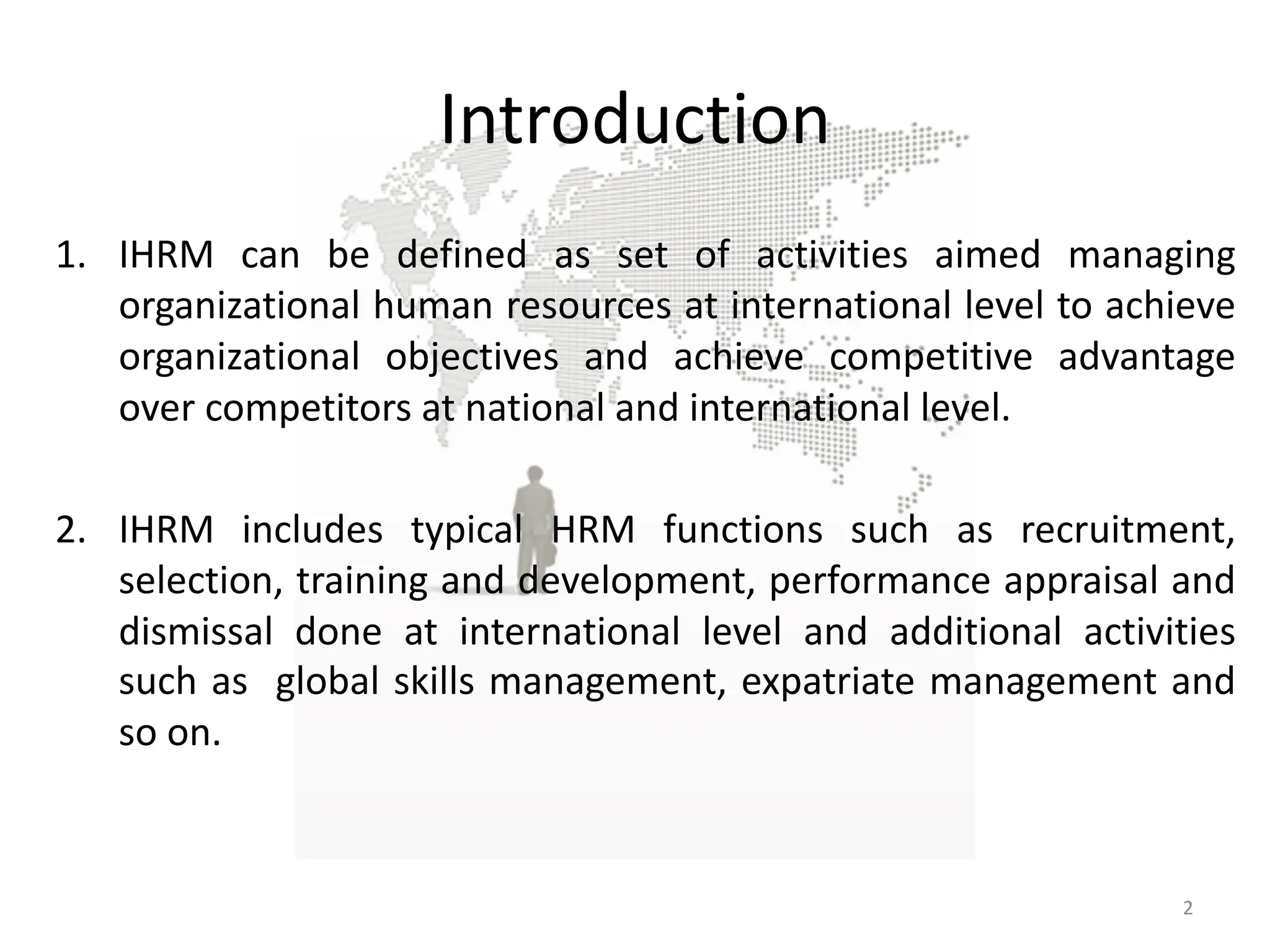 Introduction

1. IHRM can be defined as set of activities aimed managing organizational human resources at international level to achieve organizational objectives and achieve competitive advantage over competitors at national and international level.

2. IHRM includes typical HRM functions such as recruitment, selection, training and development, performance appraisal and dismissal done at international level and additional activities such as global skills management, expatriate management and so on.

2